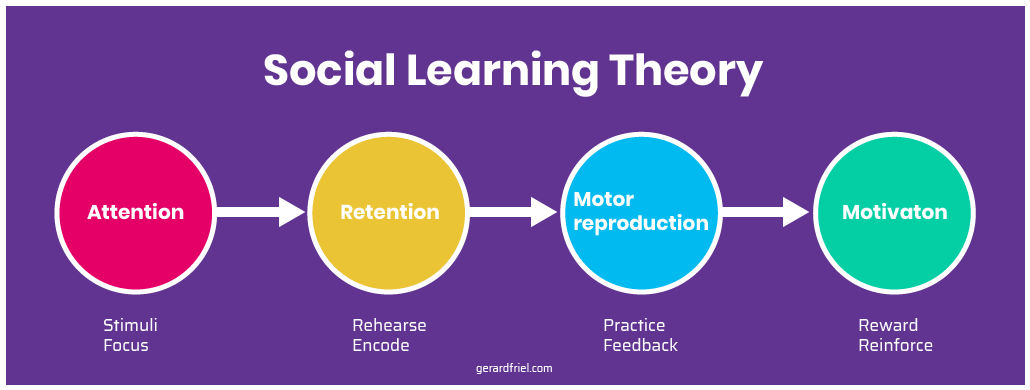 Social Learning Theory

Attention

Retention

Motor reproduction

Motivaton

Stimuli
Focus

Rehearse
Encode

Practice
Feedback

Reward
Reinforce

gerardfriel.com